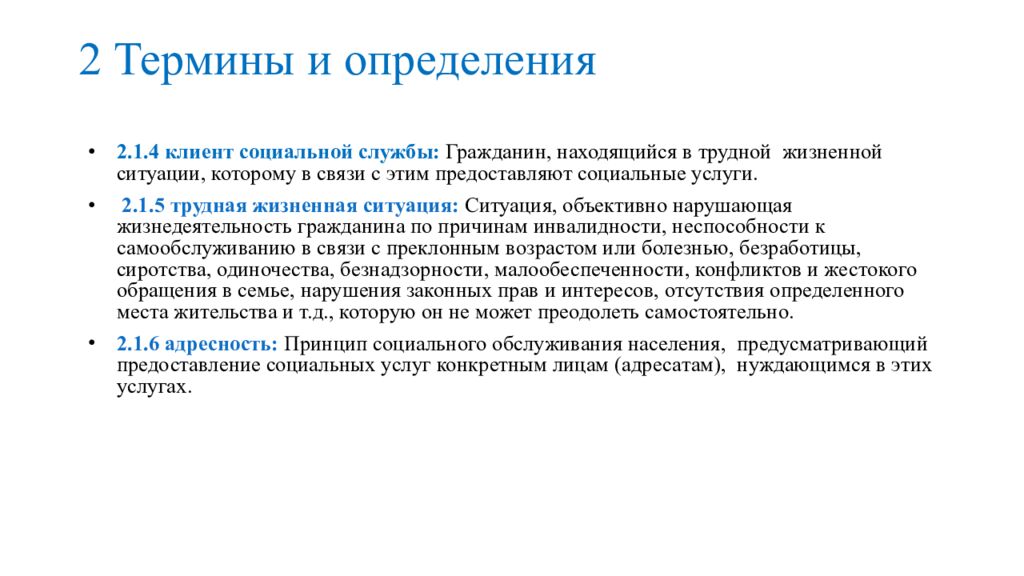 2 Термины и определения

• 2.1.4 клиент социальной службы: Гражданин, находящийся в трудной жизненной ситуации, которому в связи с этим предоставляют социальные услуги.

• 2.1.5 трудная жизненная ситуация: Ситуация, объективно нарушающая жизнедеятельность гражданина по причинам инвалидности, неспособности к самообслуживанию в связи с преклонным возрастом или болезнью, безработицы, сиротства, одиночества, безнадзорности, малообеспеченности, конфликтов и жестокого обращения в семье, нарушения законных прав и интересов, отсутствия определенного места жительства и т.д., которую он не может преодолеть самостоятельно.

• 2.1.6 адресность: Принцип социального обслуживания населения, предусматривающий предоставление социальных услуг конкретным лицам (адресатам), нуждающимся в этих услугах.